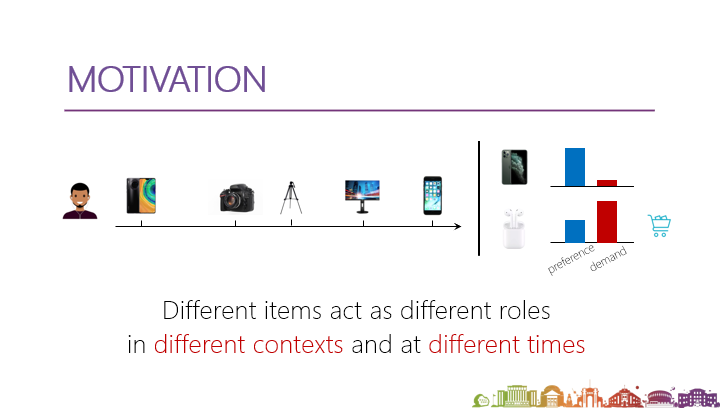 MOTIVATION

preference demand

Different items act as different roles in different contexts and at different times